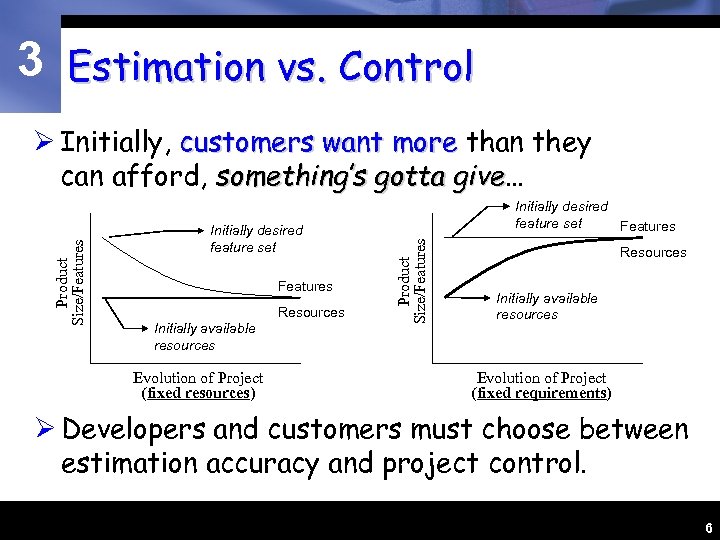 3

Estimation vs. Control

➢ Initially, customers want more than they can afford, something's gotta give…

Product Size/Features

Initially desired feature set

Features

Resources

Initially available resources

Evolution of Project (fixed resources)

Product Size/Features

Initially desired feature set

Features

Resources

Initially available resources

Evolution of Project (fixed requirements)

➢ Developers and customers must choose between estimation accuracy and project control.

6